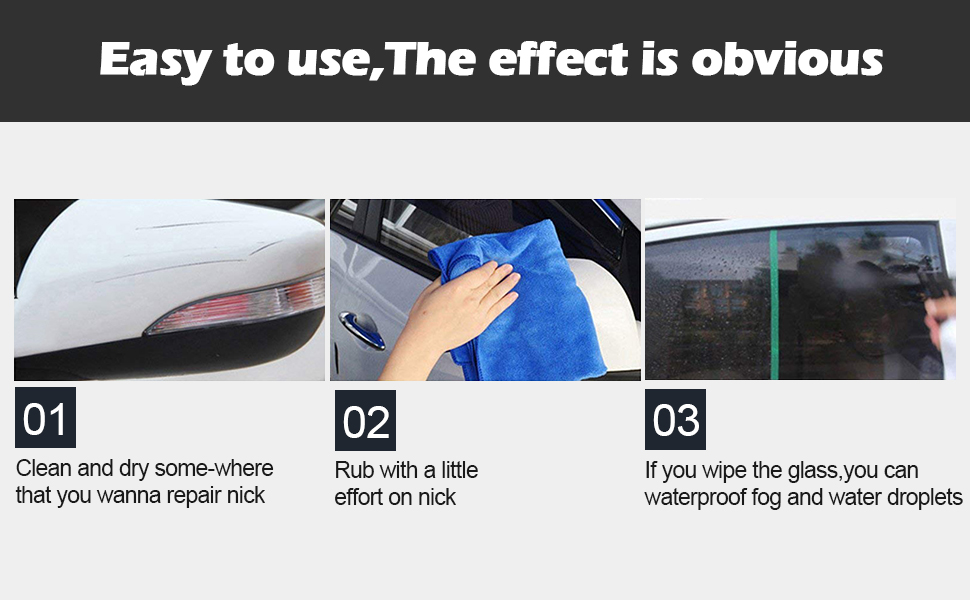 Easy to use,The effect is obvious

01

Clean and dry some-where that you wanna repair nick

02

Rub with a little effort on nick

03

If you wipe the glass,you can waterproof fog and water droplets